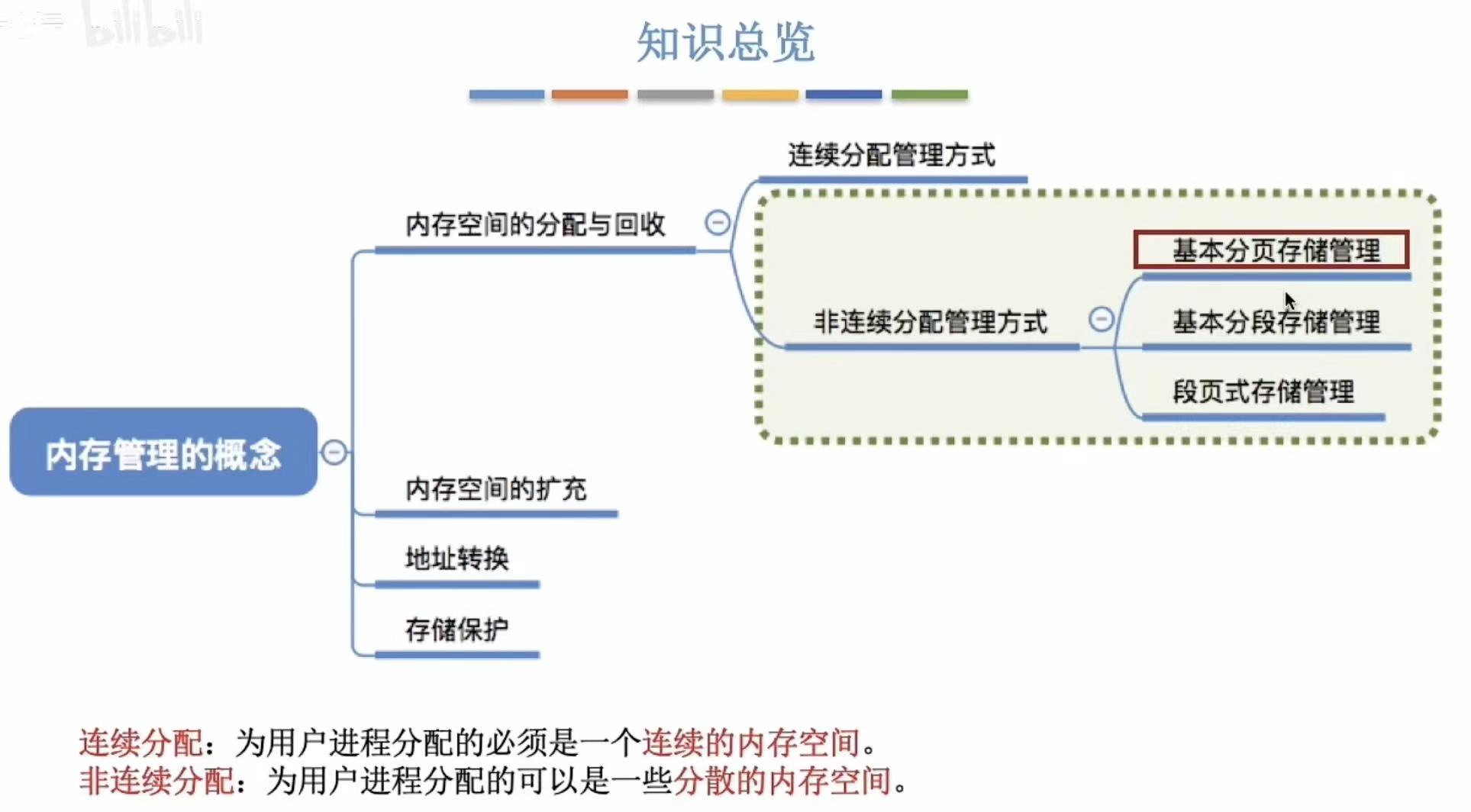 bilibili

知识总览

内存管理的概念

内存空间的分配与回收

连续分配管理方式

非连续分配管理方式

基本分页存储管理

基本分段存储管理

段页式存储管理

内存空间的扩充

地址转换

存储保护

连续分配：为用户进程分配的必须是一个连续的内存空间。
非连续分配：为用户进程分配的可以是一些分散的内存空间。